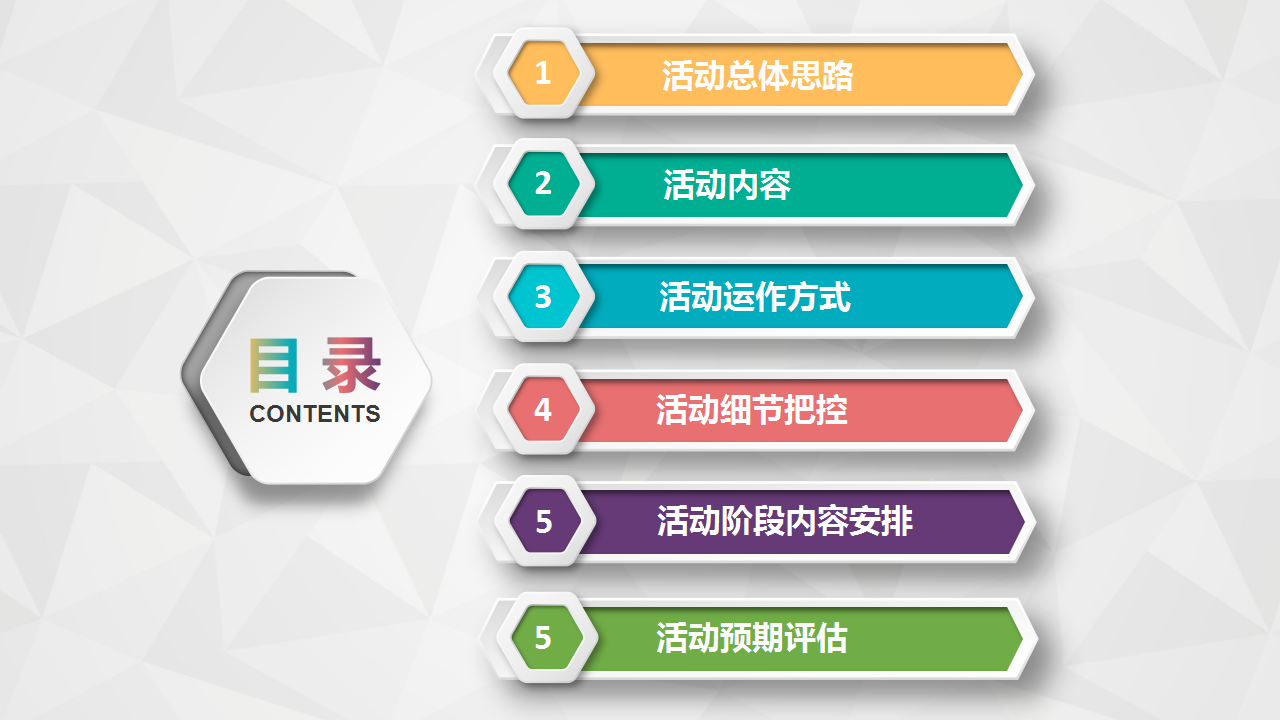 目录
CONTENTS

1 活动总体思路

2 活动内容

3 活动运作方式

4 活动细节把控

5 活动阶段内容安排

5 活动预期评估